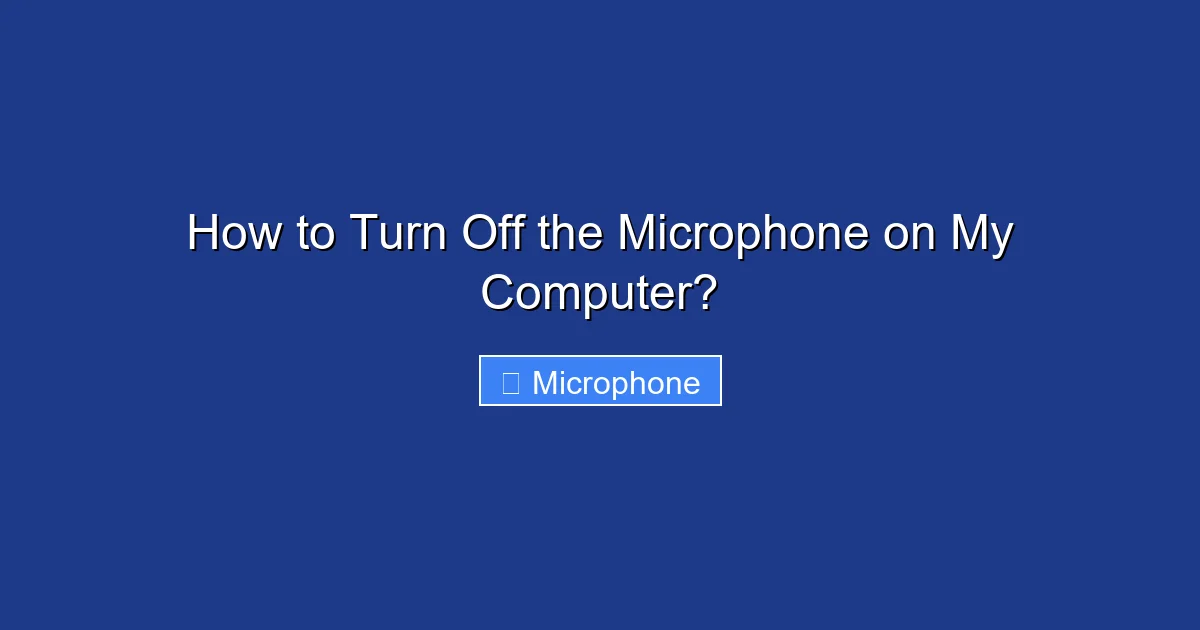 How to Turn Off the Microphone on My Computer?

Microphone